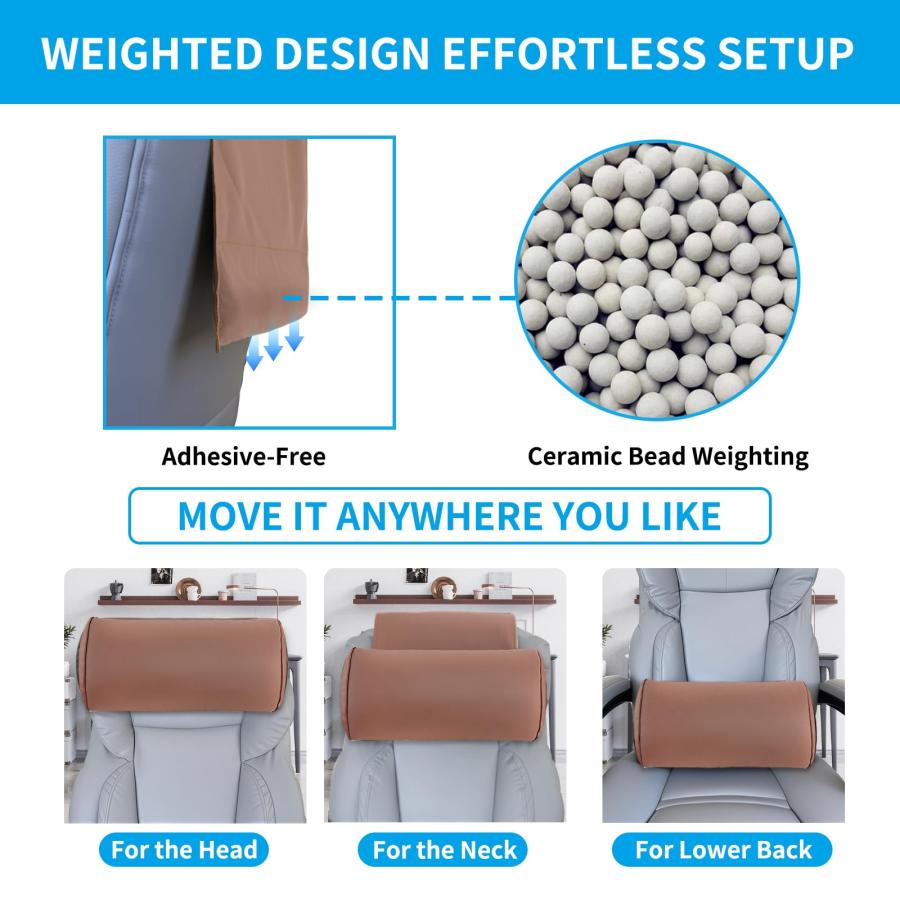 WEIGHTED DESIGN EFFORTLESS SETUP

Adhesive-Free

Ceramic Bead Weighting

MOVE IT ANYWHERE YOU LIKE

For the Head

For the Neck

For Lower Back